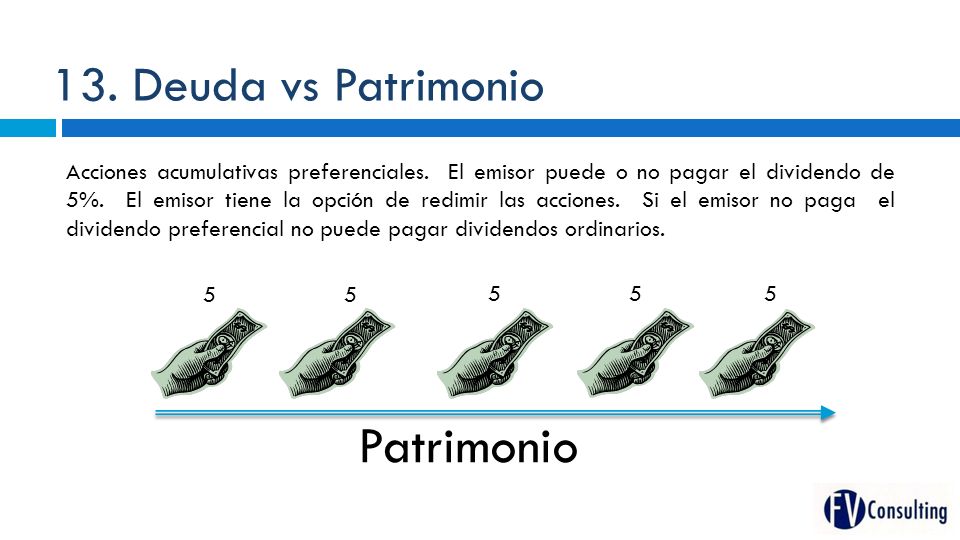 13. Deuda vs Patrimonio

Acciones acumulativas preferenciales. El emisor puede o no pagar el dividendo de 5%. El emisor tiene la opción de redimir las acciones. Si el emisor no paga el dividendo preferencial no puede pagar dividendos ordinarios.

5 5 5 5 5

Patrimonio

FV Consulting